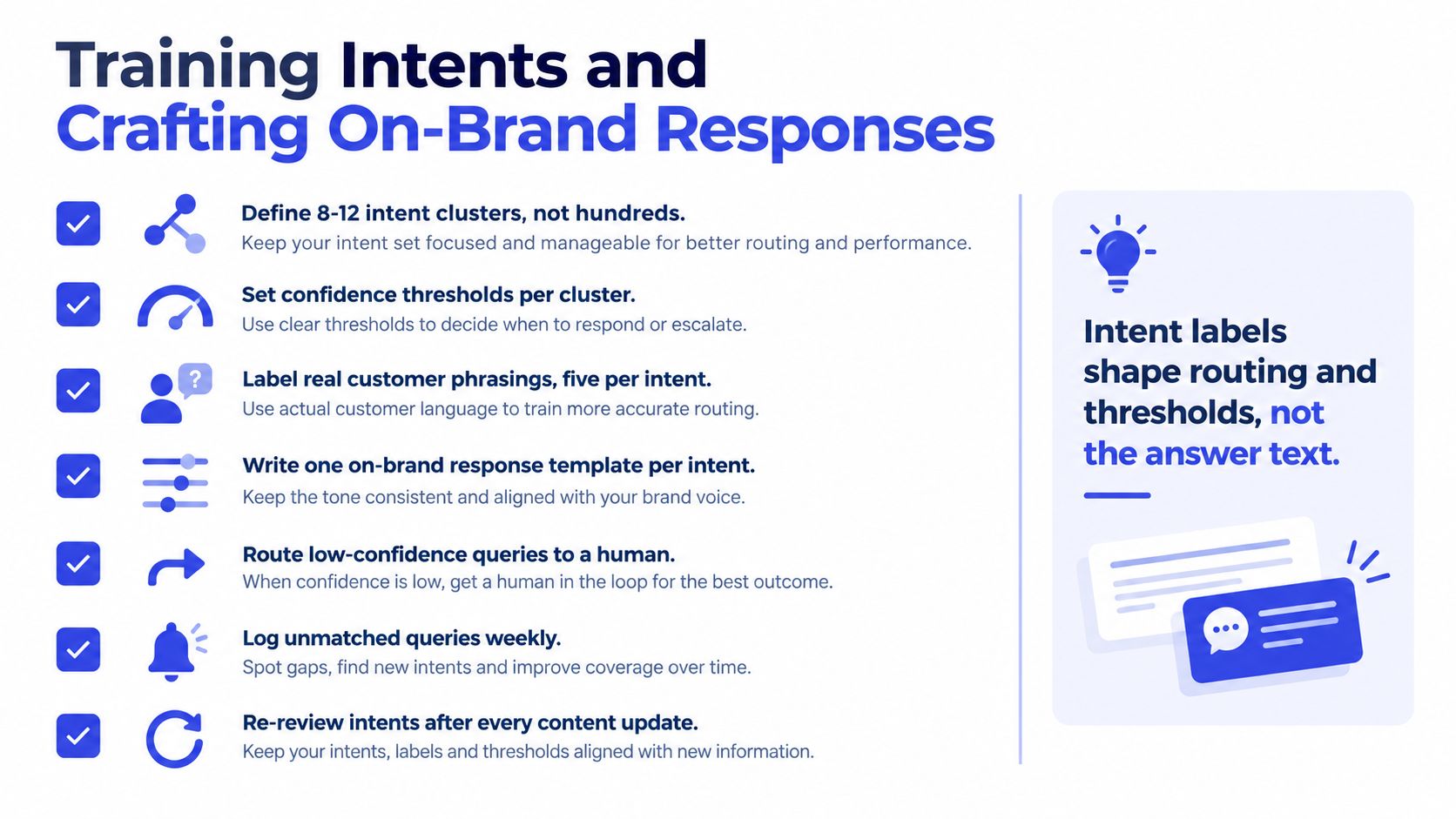 Training Intents and
Crafting On-Brand Responses

☑ Define 8-12 intent clusters, not hundreds.
Keep your intent set focused and manageable for better routing and performance.

☑ Set confidence thresholds per cluster.
Use clear thresholds to decide when to respond or escalate.

☑ Label real customer phrasings, five per intent.
Use actual customer language to train more accurate routing.

☑ Write one on-brand response template per intent.
Keep the tone consistent and aligned with your brand voice.

☑ Route low-confidence queries to a human.
When confidence is low, get a human in the loop for the best outcome.

☑ Log unmatched queries weekly.
Spot gaps, find new intents and improve coverage over time.

☑ Re-review intents after every content update.
Keep your intents, labels and thresholds aligned with new information.

Intent labels shape routing and thresholds, not the answer text.